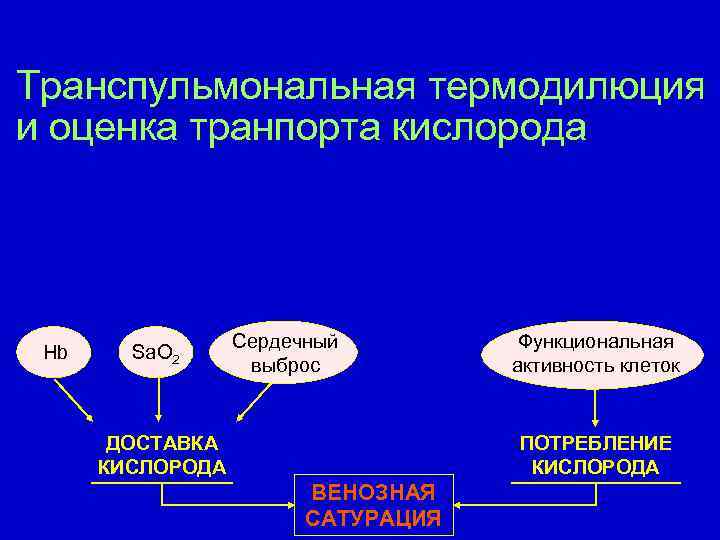 Транспульмональная термодилюция и оценка транпорта кислорода

Hb

$SaO_2$

Сердечный выброс

Функциональная активность клеток

ДОСТАВКА КИСЛОРОДА

ПОТРЕБЛЕНИЕ КИСЛОРОДА

ВЕНОЗНАЯ САТУРАЦИЯ